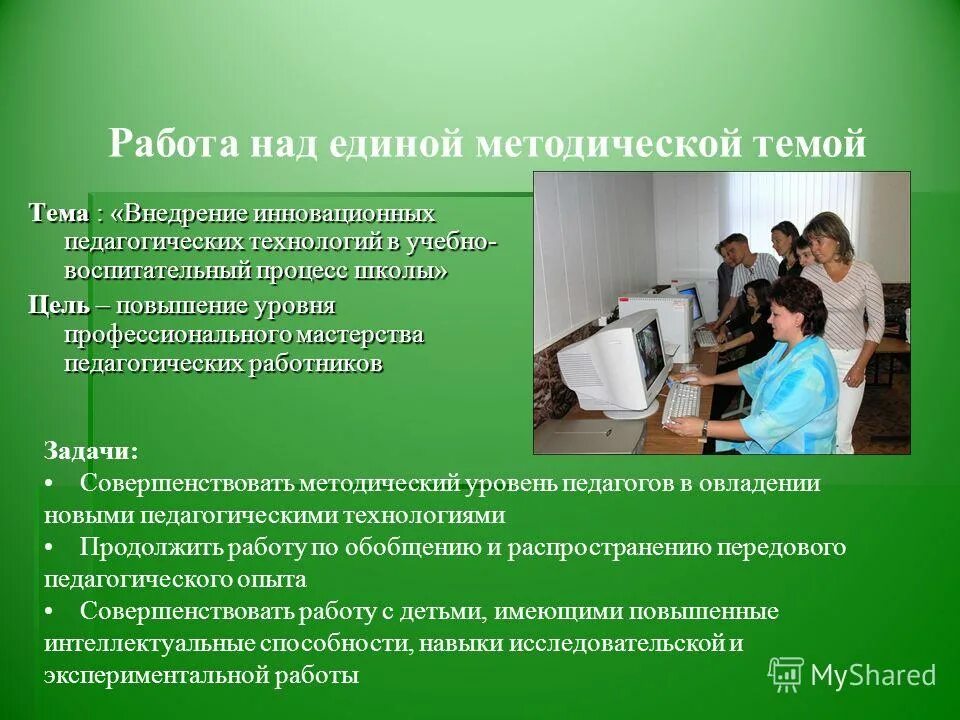 Работа над единой методической темой

Тема : «Внедрение инновационных педагогических технологий в учебно-воспитательный процесс школы»

Цель – повышение уровня профессионального мастерства педагогических работников

Задачи:
• Совершенствовать методический уровень педагогов в овладении новыми педагогическими технологиями
• Продолжить работу по обобщению и распространению передового педагогического опыта
• Совершенствовать работу с детьми, имеющими повышенные интеллектуальные способности, навыки исследовательской и экспериментальной работы

MyShared